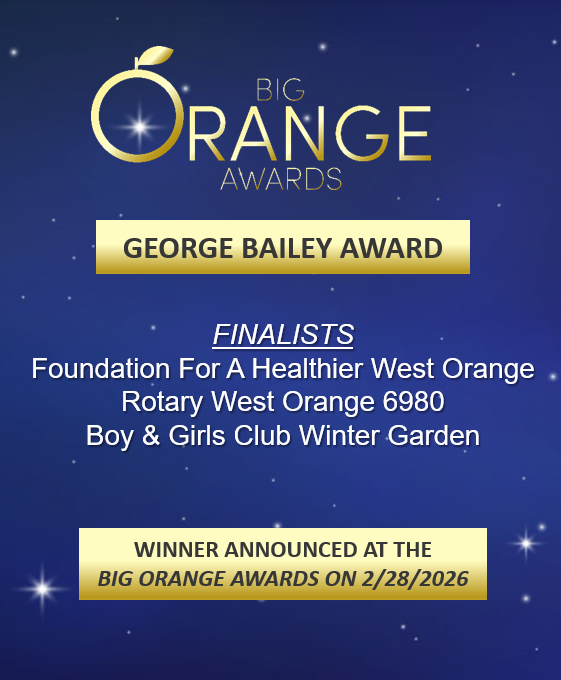 BIG ORANGE AWARDS

GEORGE BAILEY AWARD

FINALISTS
Foundation For A Healthier West Orange
Rotary West Orange 6980
Boy & Girls Club Winter Garden

WINNER ANNOUNCED AT THE
BIG ORANGE AWARDS ON 2/28/2026